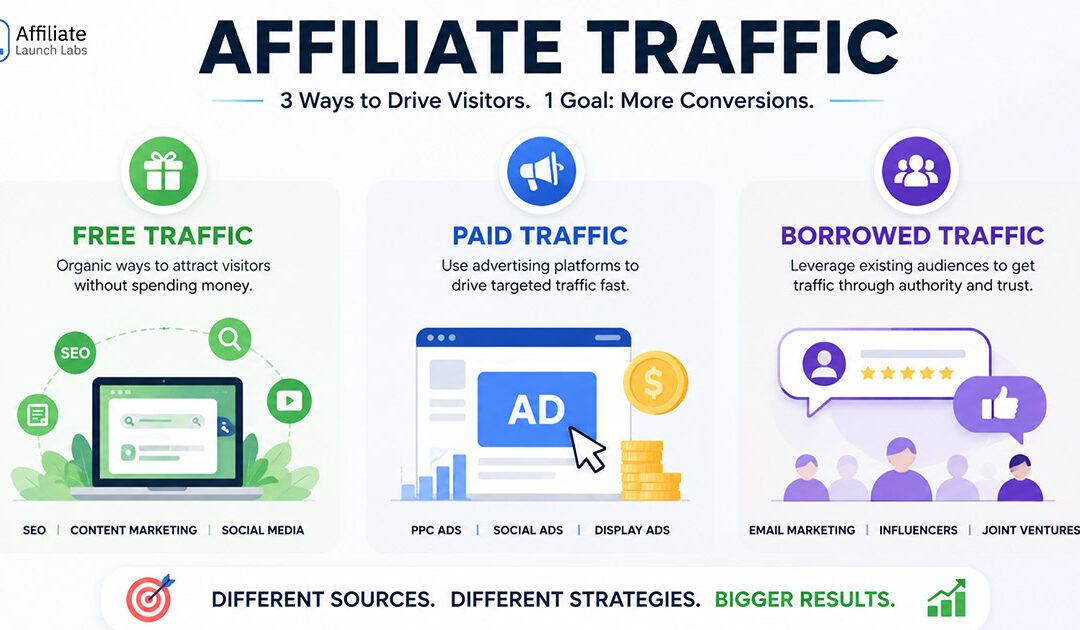 Affiliate Launch Labs

AFFILIATE TRAFFIC

3 Ways to Drive Visitors. 1 Goal: More Conversions.

FREE TRAFFIC

Organic ways to attract visitors without spending money.

SEO

SEO | CONTENT MARKETING | SOCIAL MEDIA

PAID TRAFFIC

Use advertising platforms to drive targeted traffic fast.

AD

$

PPC ADS | SOCIAL ADS | DISPLAY ADS

BORROWED TRAFFIC

Leverage existing audiences to get traffic through authority and trust.

EMAIL MARKETING | INFLUENCERS | JOINT VENTURES

DIFFERENT SOURCES. DIFFERENT STRATEGIES. BIGGER RESULTS.